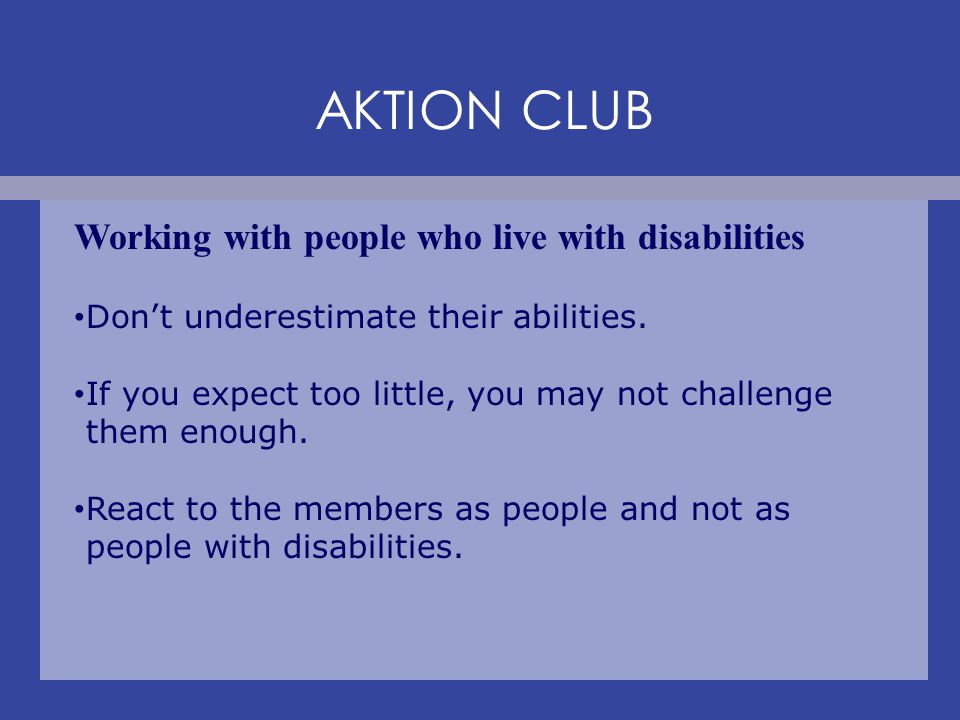 AKTION CLUB

Working with people who live with disabilities

•Don’t underestimate their abilities.

•If you expect too little, you may not challenge them enough.

•React to the members as people and not as people with disabilities.